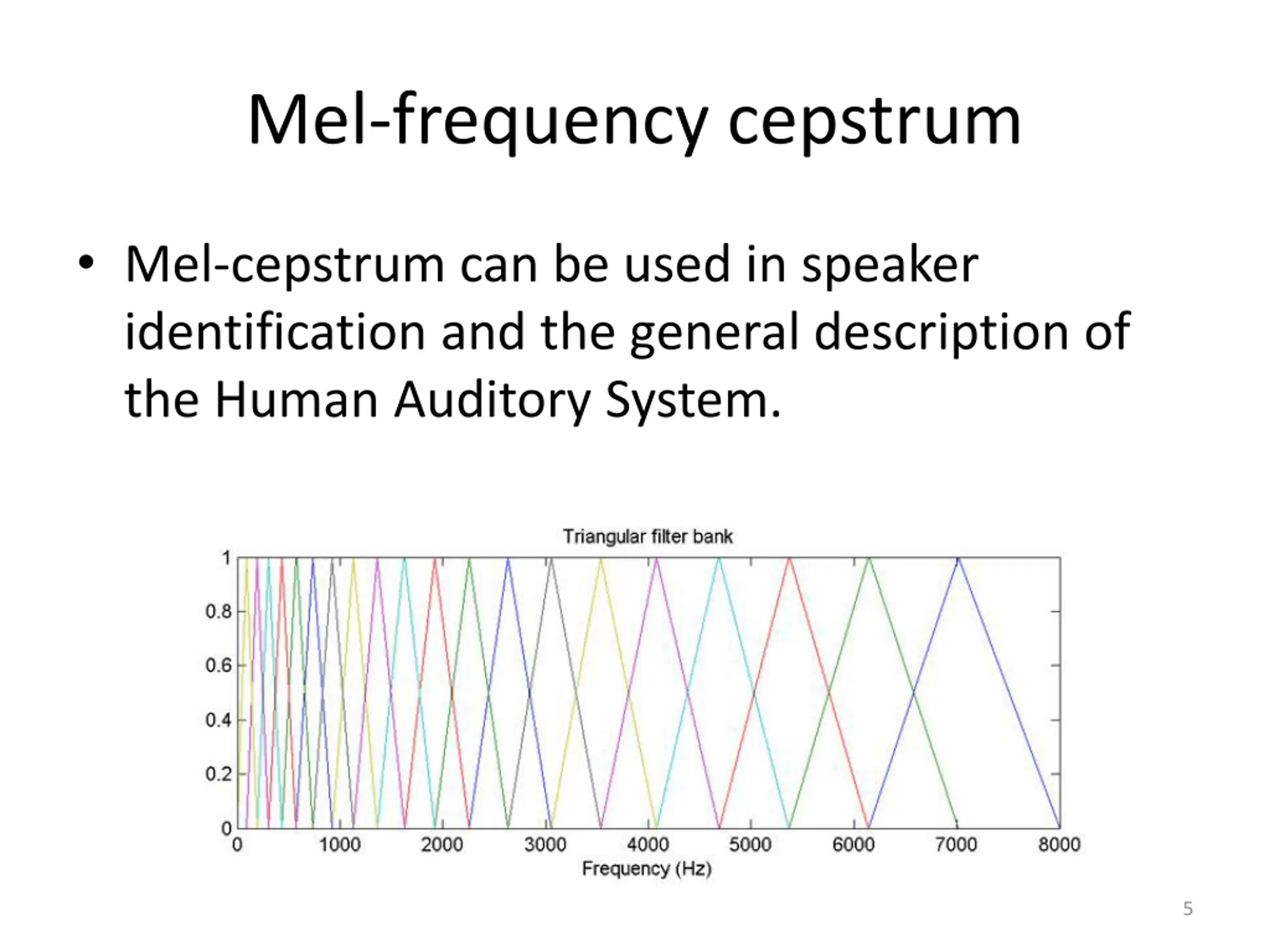 Mel-frequency cepstrum

• Mel-cepstrum can be used in speaker identification and the general description of the Human Auditory System.

Triangular filter bank

1
0.8
0.6
0.4
0.2
0

0 1000 2000 3000 4000 5000 6000 7000 8000

Frequency (Hz)

5